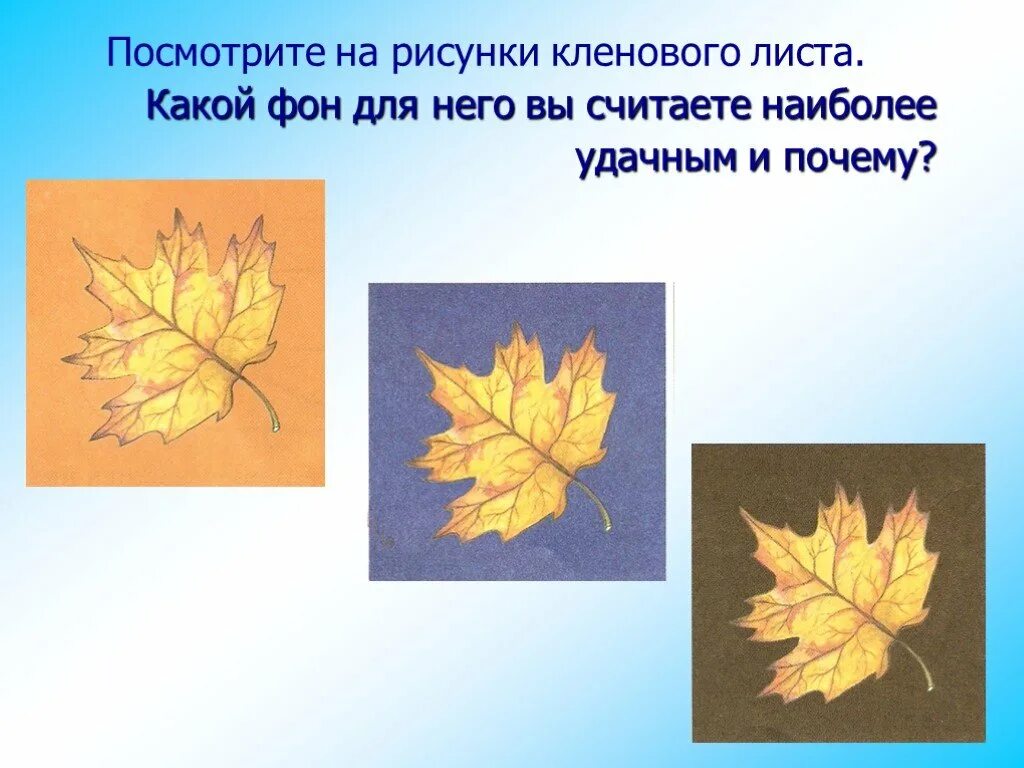 Посмотрите на рисунки кленового листа.

Какой фон для него вы считаете наиболее удачным и почему?